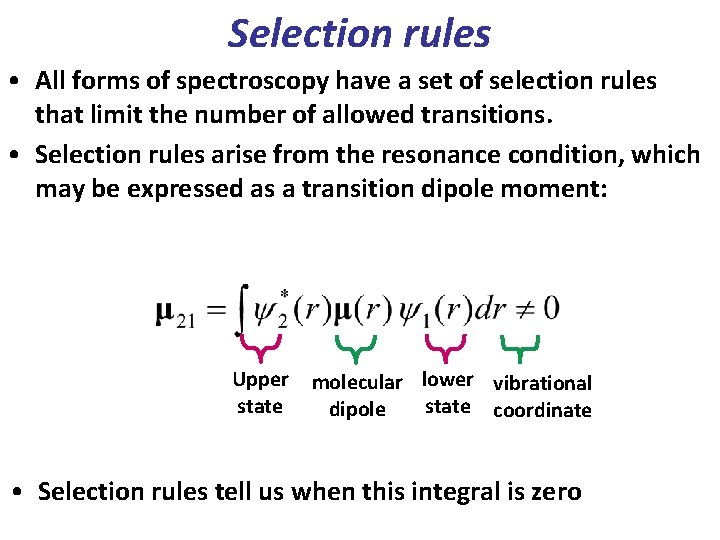 Selection rules

• All forms of spectroscopy have a set of selection rules that limit the number of allowed transitions.

• Selection rules arise from the resonance condition, which may be expressed as a transition dipole moment:

$\boldsymbol{\mu}_{21} = \int \psi_2^*(r)\boldsymbol{\mu}(r)\,\psi_1(r)dr \neq 0$

Upper state

molecular dipole

lower state

vibrational coordinate

• Selection rules tell us when this integral is zero